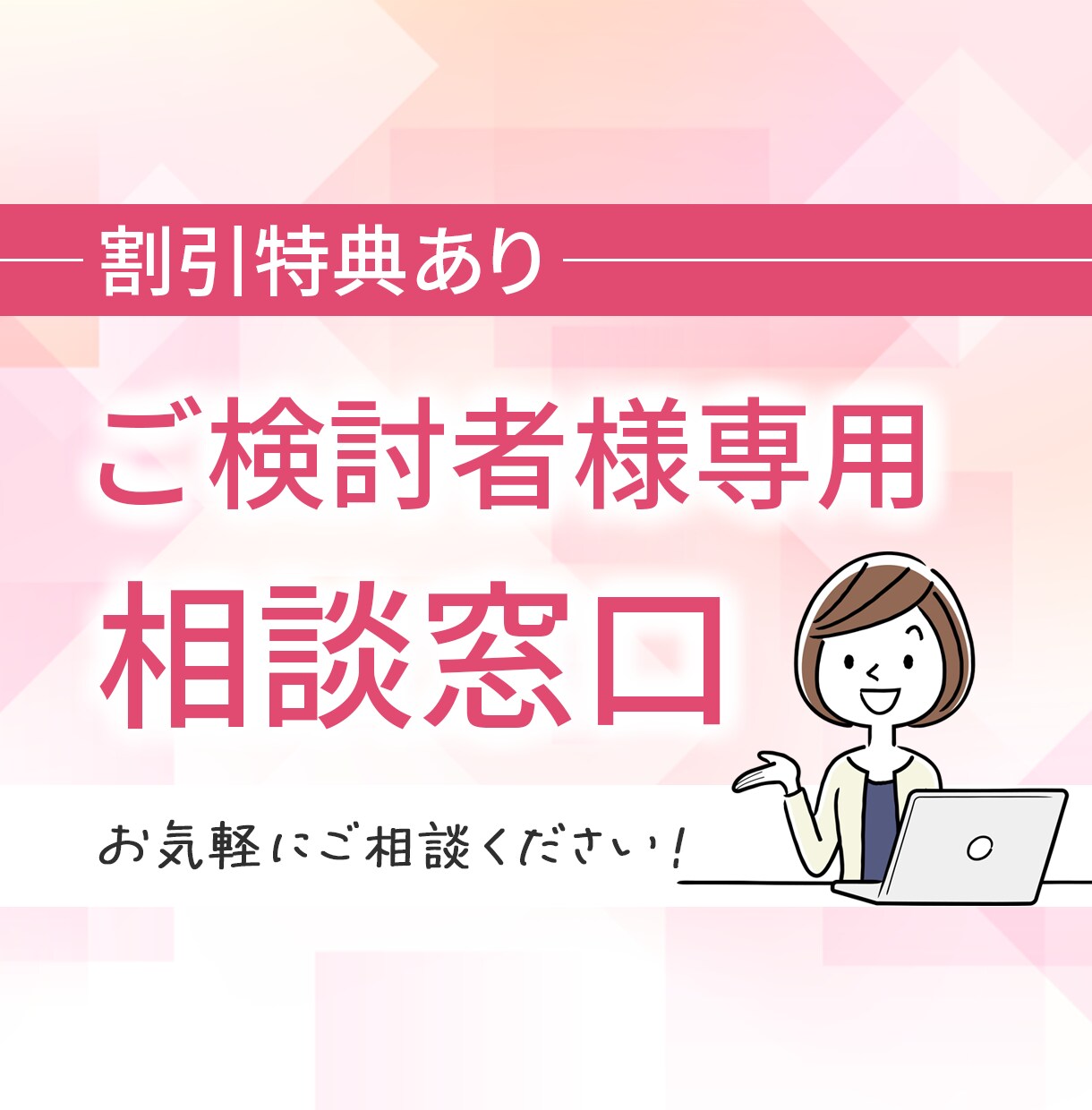 割引特典あり

ご検討者様専用
相談窓口

お気軽にご相談ください！